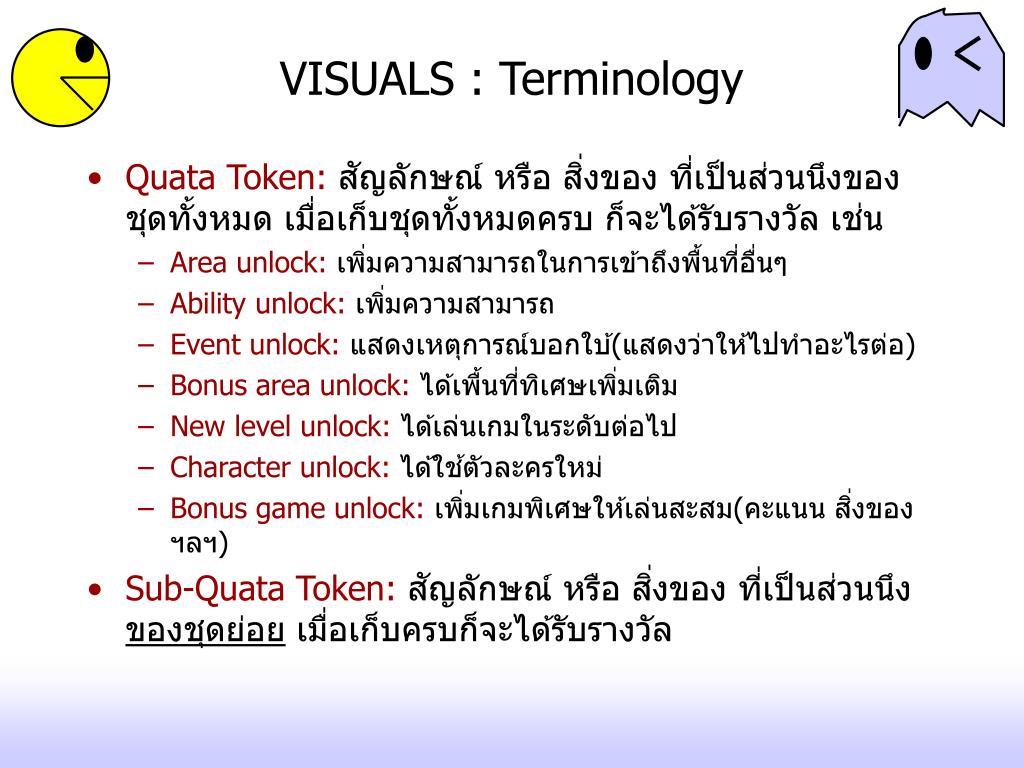 VISUALS : Terminology

• Quata Token: สัญลักษณ์ หรือ สิ่งของ ที่เป็นส่วนนึงของชุดทั้งหมด เมื่อเก็บชุดทั้งหมดครบ ก็จะได้รับรางวัล เช่น
– Area unlock: เพิ่มความสามารถในการเข้าถึงพื้นที่อื่นๆ
– Ability unlock: เพิ่มความสามารถ
– Event unlock: แสดงเหตุการณ์บอกใบ้(แสดงว่าให้ไปทำอะไรต่อ)
– Bonus area unlock: ได้เพื้นที่ทิเศษเพิ่มเติม
– New level unlock: ได้เล่นเกมในระดับต่อไป
– Character unlock: ได้ใช้ตัวละครใหม่
– Bonus game unlock: เพิ่มเกมพิเศษให้เล่นสะสม(คะแนน สิ่งของ ฯลฯ)
• Sub-Quata Token: สัญลักษณ์ หรือ สิ่งของ ที่เป็นส่วนนึงของชุดย่อย เมื่อเก็บครบก็จะได้รับรางวัล